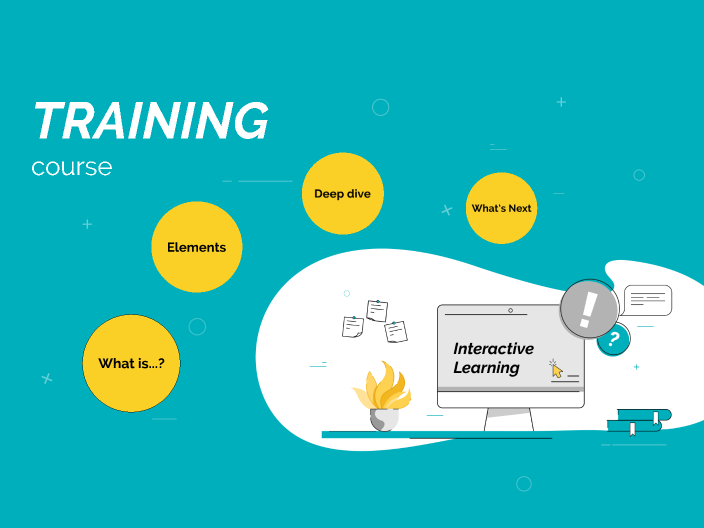 TRAINING
course

What is...?

Elements

Deep dive

What's Next

Interactive Learning

!

?